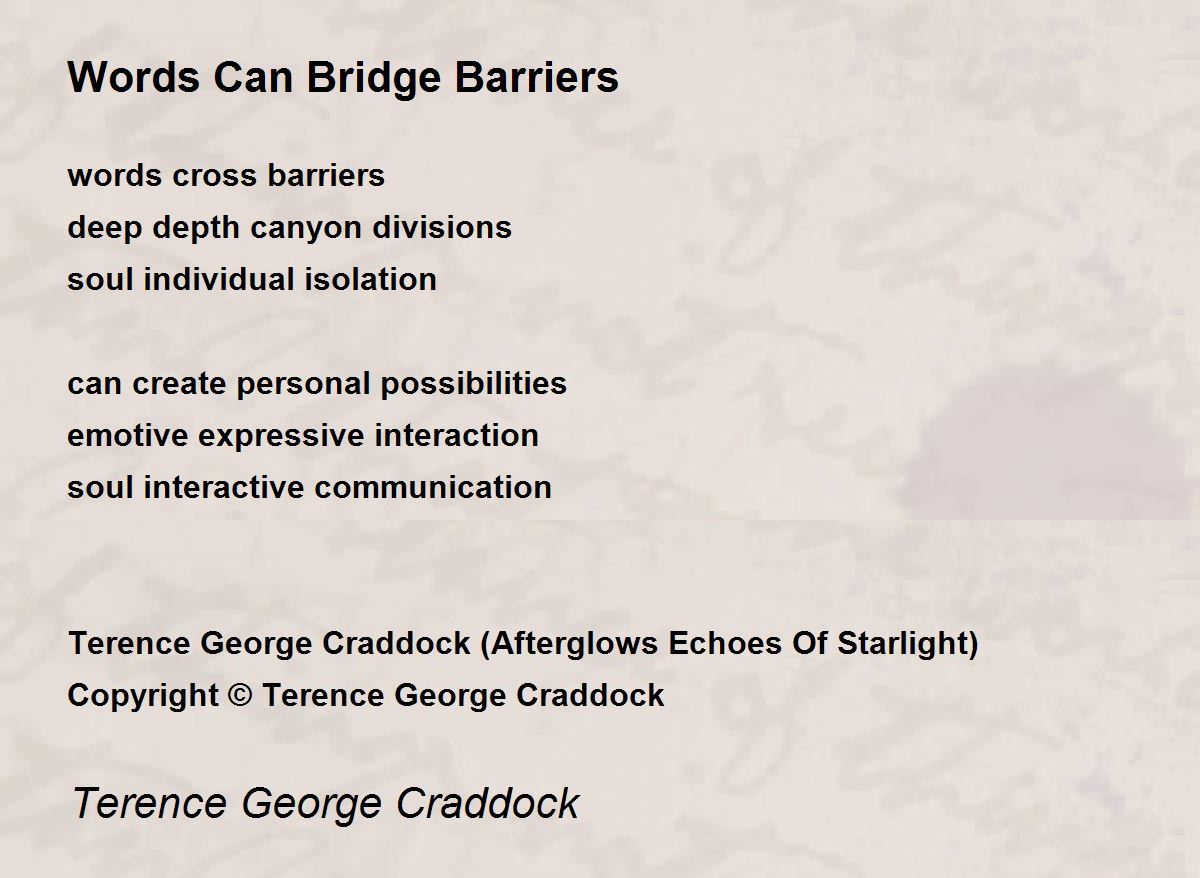 Words Can Bridge Barriers

words cross barriers
deep depth canyon divisions
soul individual isolation

can create personal possibilities
emotive expressive interaction
soul interactive communication

Terence George Craddock (Afterglows Echoes Of Starlight)
Copyright © Terence George Craddock

Terence George Craddock